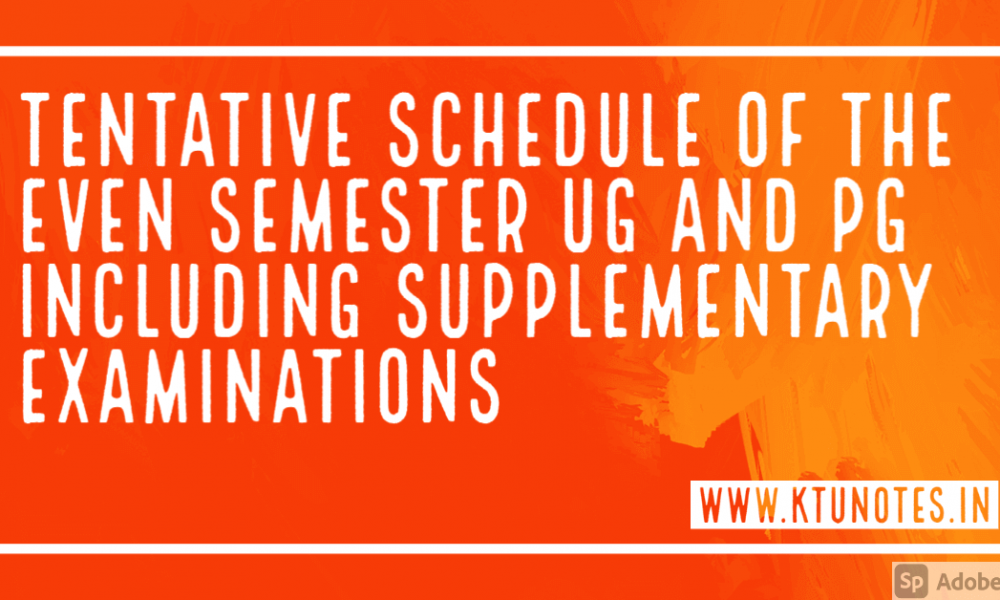 TENTATIVE SCHEDULE OF THE EVEN SEMESTER UG AND PG INCLUDING SUPPLEMENTARY EXAMINATIONS

WWW.KTUNOTES.IN

Sp Adobe